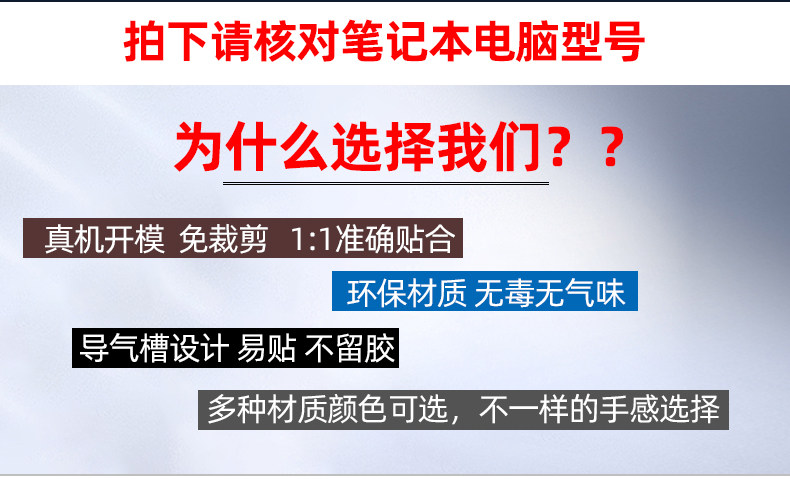 拍下请核对笔记本电脑型号

为什么选择我们？？

真机开模 免裁剪 1:1准确贴合

环保材质 无毒无气味

导气槽设计 易贴 不留胶

多种材质颜色可选，不一样的手感选择